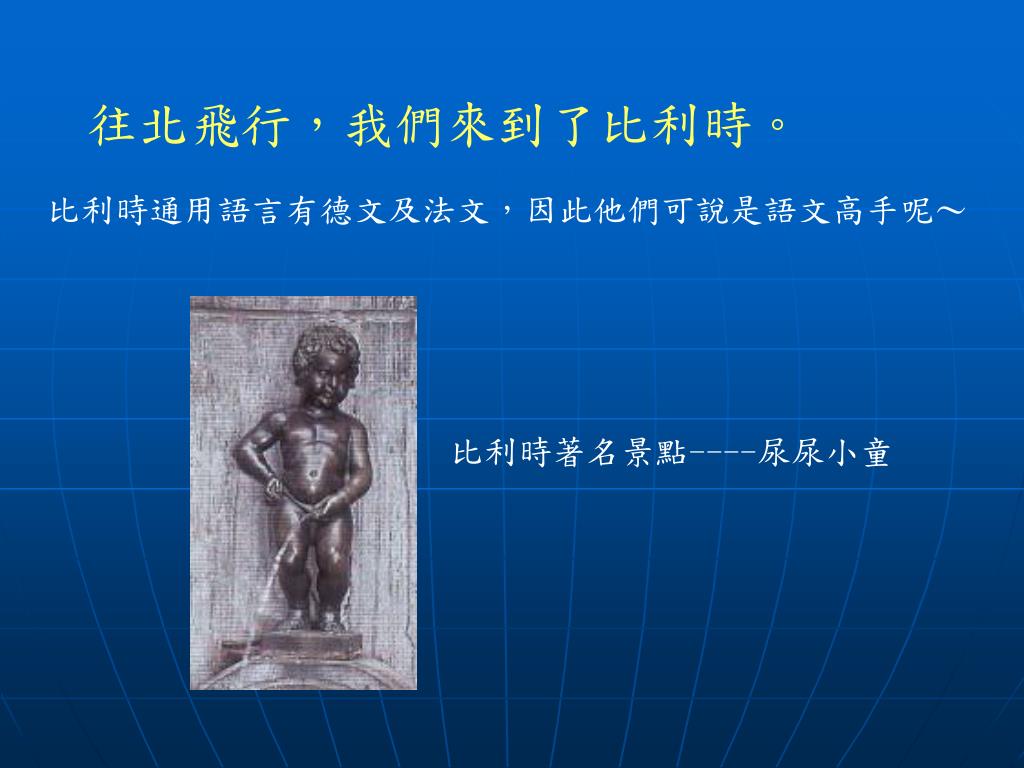 往北飛行，我們來到了比利時。

比利時通用語言有德文及法文，因此他們可說是語文高手呢～

比利時著名景點----尿尿小童